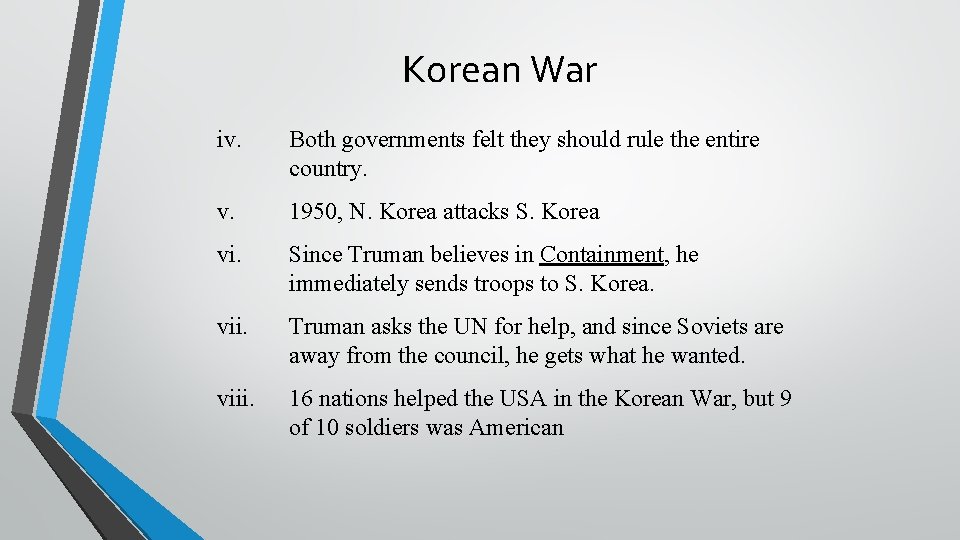 Korean War

iv. Both governments felt they should rule the entire country.

v. 1950, N. Korea attacks S. Korea

vi. Since Truman believes in Containment, he immediately sends troops to S. Korea.

vii. Truman asks the UN for help, and since Soviets are away from the council, he gets what he wanted.

viii. 16 nations helped the USA in the Korean War, but 9 of 10 soldiers was American